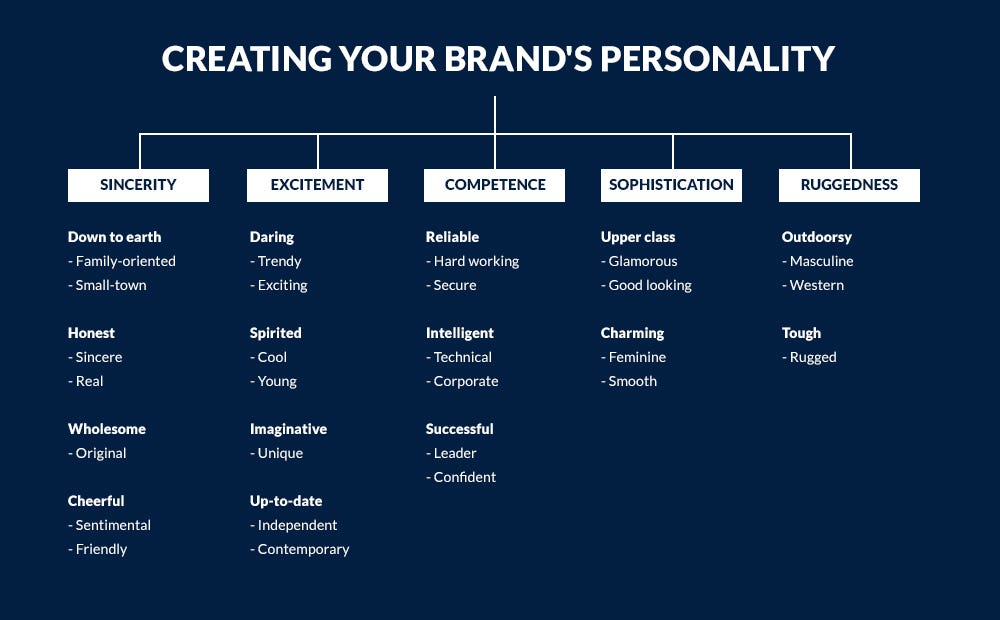 CREATING YOUR BRAND'S PERSONALITY

SINCERITY

Down to earth
- Family-oriented
- Small-town

Honest
- Sincere
- Real

Wholesome
- Original

Cheerful
- Sentimental
- Friendly

EXCITEMENT

Daring
- Trendy
- Exciting

Spirited
- Cool
- Young

Imaginative
- Unique

Up-to-date
- Independent
- Contemporary

COMPETENCE

Reliable
- Hard working
- Secure

Intelligent
- Technical
- Corporate

Successful
- Leader
- Confident

SOPHISTICATION

Upper class
- Glamorous
- Good looking

Charming
- Feminine
- Smooth

RUGGEDNESS

Outdoorsy
- Masculine
- Western

Tough
- Rugged